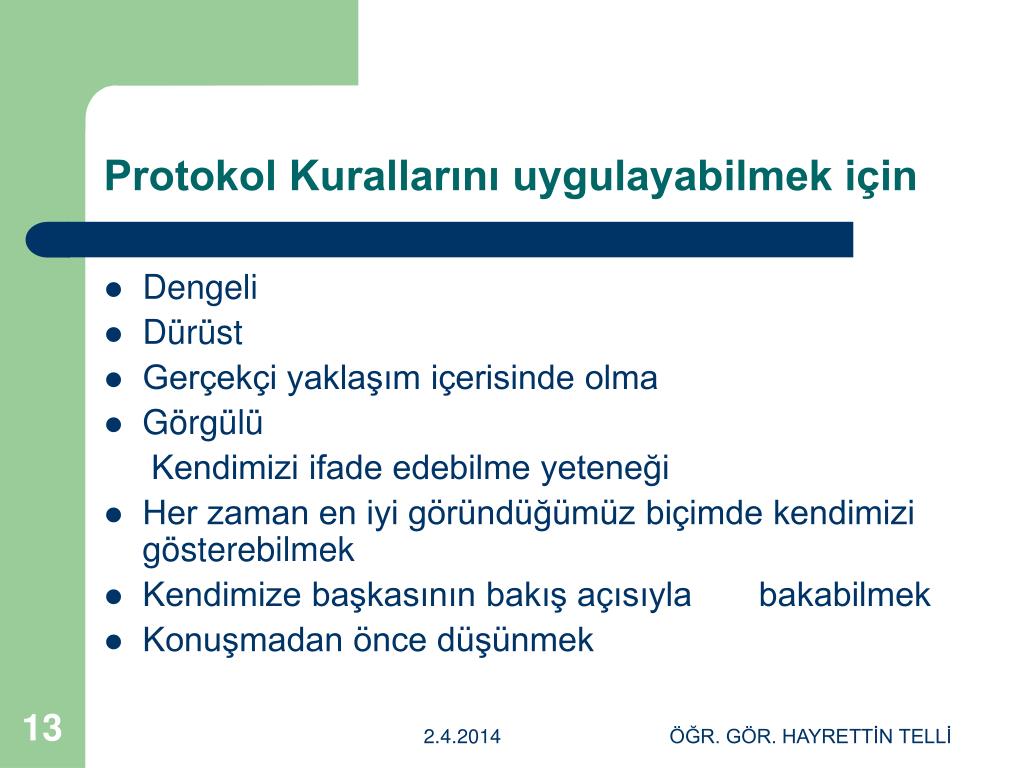 Protokol Kurallarını uygulayabilmek için

- Dengeli
- Dürüst
- Gerçekçi yaklaşım içerisinde olma
- Görgülü
  Kendimizi ifade edebilme yeteneği
- Her zaman en iyi göründüğümüz biçimde kendimizi gösterebilmek
- Kendimize başkasının bakış açısıyla bakabilmek
- Konuşmadan önce düşünmek

13

2.4.2014

ÖĞR. GÖR. HAYRETTİN TELLİ